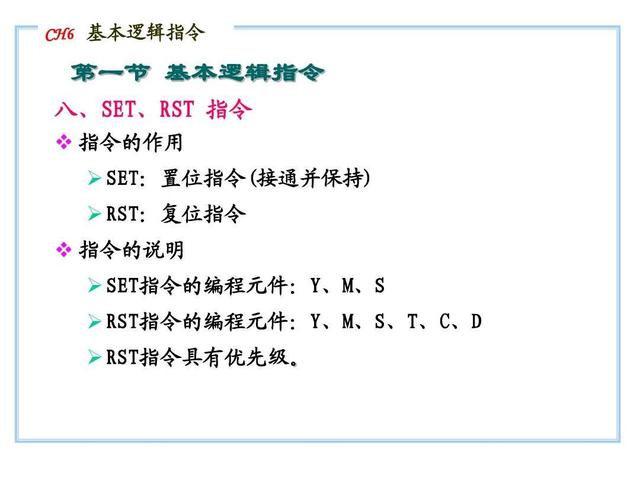 CH6 基本逻辑指令

第一节 基本逻辑指令

八、SET、RST 指令

❖ 指令的作用

➢ SET: 置位指令(接通并保持)

➢ RST: 复位指令

❖ 指令的说明

➢ SET指令的编程元件: Y、M、S

➢ RST指令的编程元件: Y、M、S、T、C、D

➢ RST指令具有优先级。